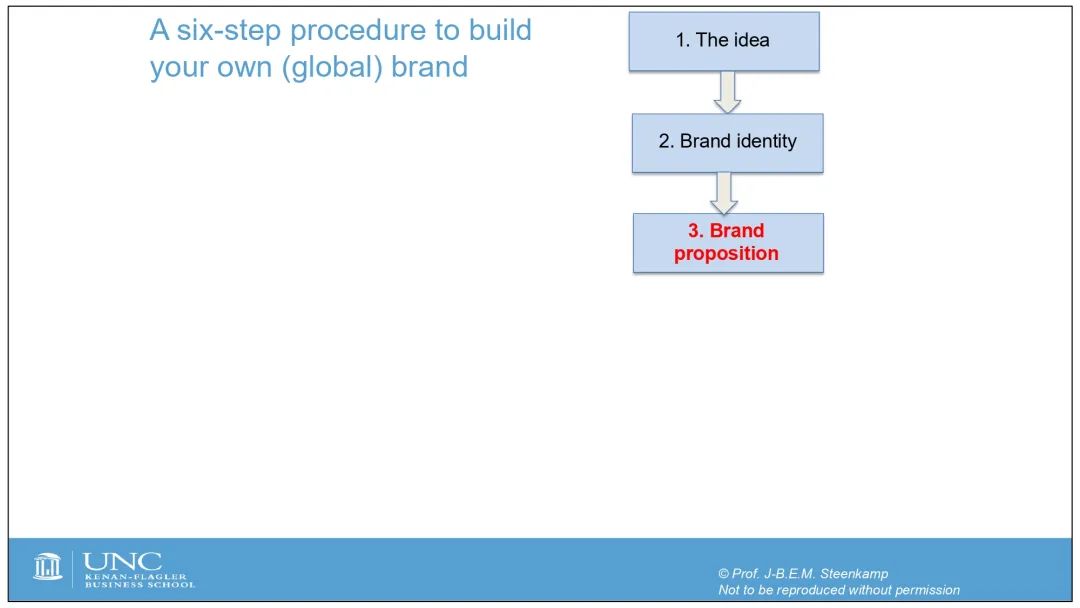 A six-step procedure to build your own (global) brand

1. The idea

2. Brand identity

3. Brand proposition

UNC
KENAN-FLAGLER
BUSINESS SCHOOL

© Prof. J-B.E.M. Steenkamp
Not to be reproduced without permission